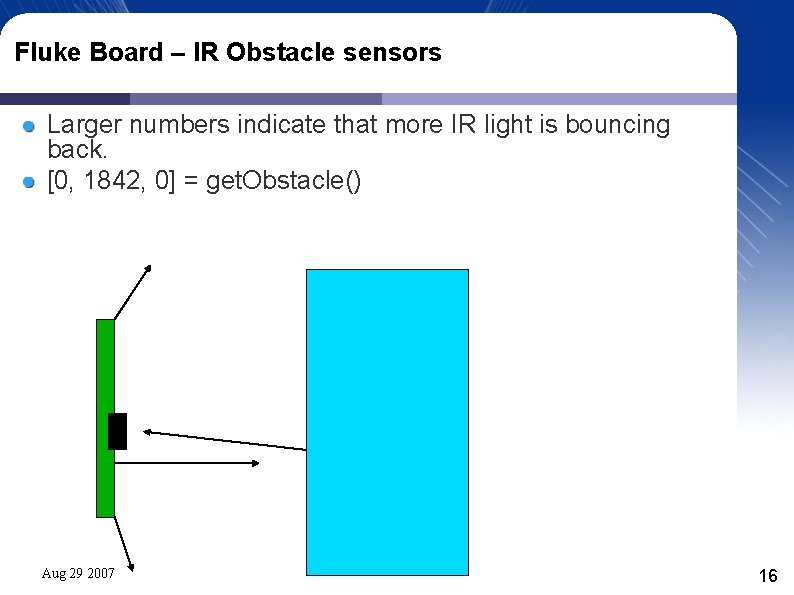 Fluke Board – IR Obstacle sensors

Larger numbers indicate that more IR light is bouncing back.

[0, 1842, 0] = getObstacle()

Aug 29 2007

16